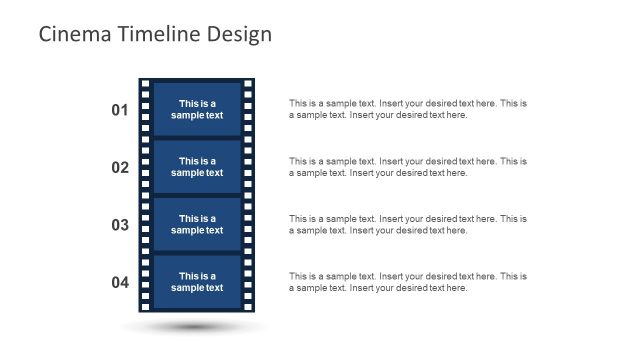 Cinema Timeline Design

01

This is a sample text

This is a sample text. Insert your desired text here. This is a sample text. Insert your desired text here.

02

This is a sample text

This is a sample text. Insert your desired text here. This is a sample text. Insert your desired text here.

03

This is a sample text

This is a sample text. Insert your desired text here. This is a sample text. Insert your desired text here.

04

This is a sample text

This is a sample text. Insert your desired text here. This is a sample text. Insert your desired text here.